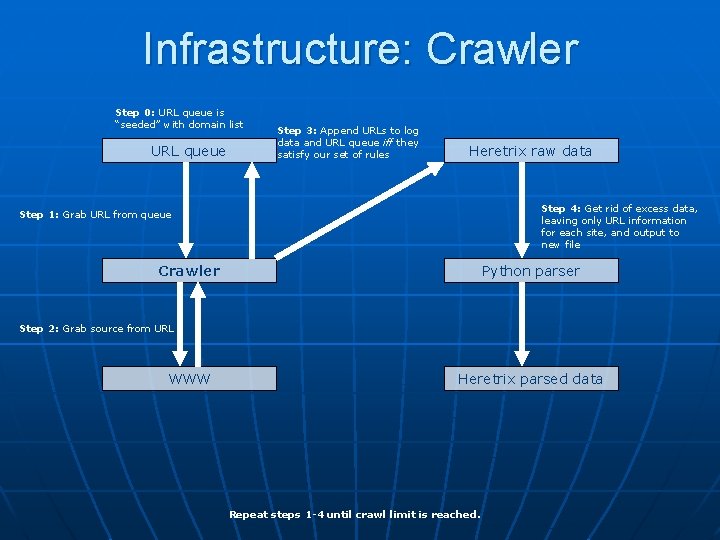 Infrastructure: Crawler

Step 0: URL queue is "seeded" with domain list

URL queue

Step 3: Append URLs to log data and URL queue iff they satisfy our set of rules

Heretrix raw data

Step 1: Grab URL from queue

Step 4: Get rid of excess data, leaving only URL information for each site, and output to new file

Crawler

Python parser

Step 2: Grab source from URL

WWW

Heretrix parsed data

Repeat steps 1-4 until crawl limit is reached.